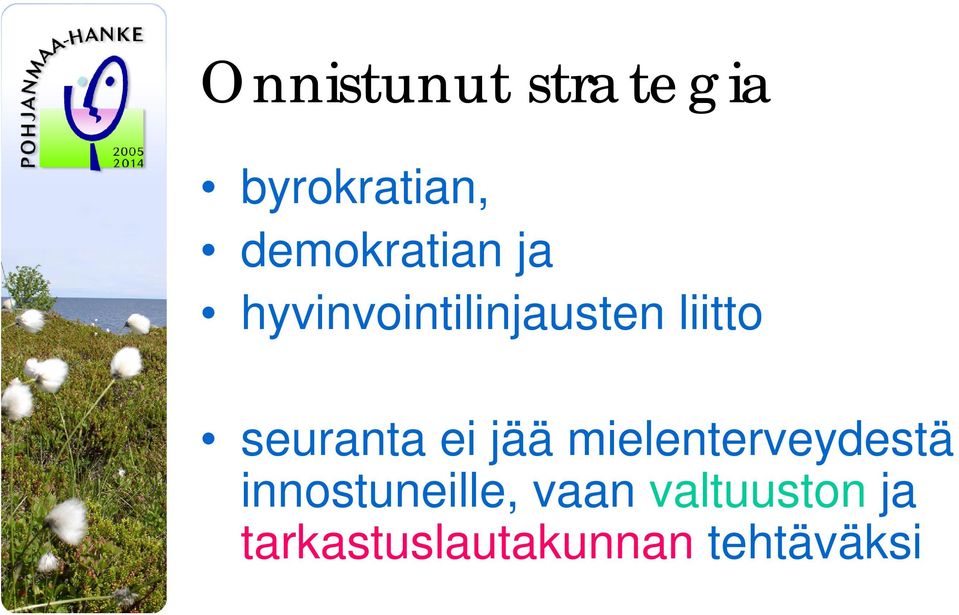 POHJANMAA-HANKE
2005
2014

Onnistunut strategia

• byrokratian,
• demokratian ja
• hyvinvointilinjausten liitto

• seuranta ei jää mielenterveydestä innostuneille, vaan valtuuston ja tarkastuslautakunnan tehtäväksi